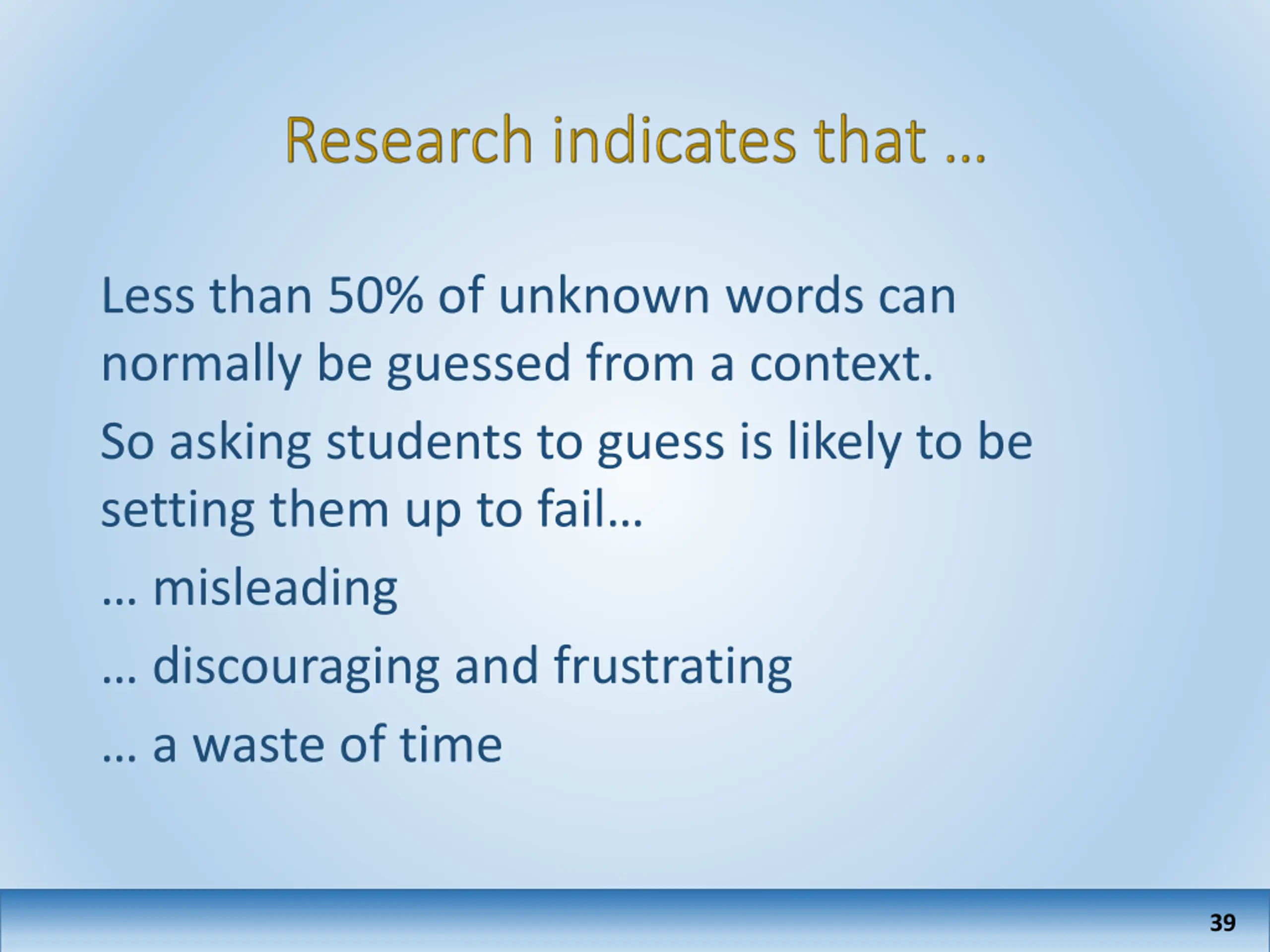 Research indicates that …

Less than 50% of unknown words can normally be guessed from a context.

So asking students to guess is likely to be setting them up to fail…

… misleading

… discouraging and frustrating

… a waste of time

39